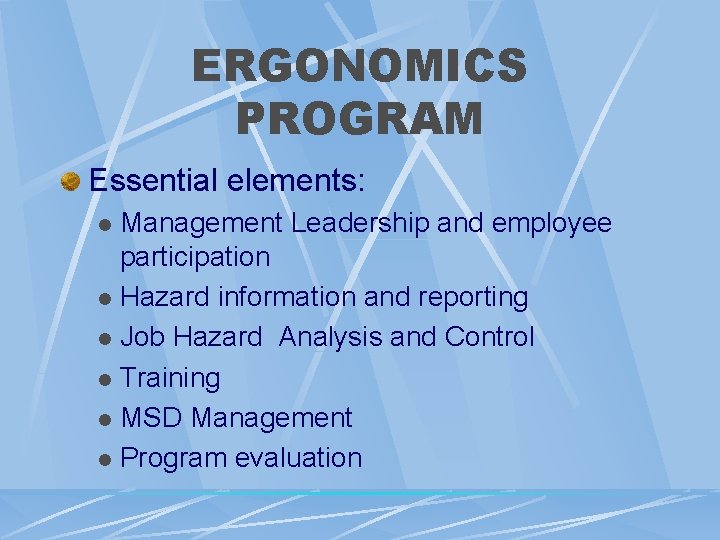 ERGONOMICS
PROGRAM

• Essential elements:

• Management Leadership and employee participation
• Hazard information and reporting
• Job Hazard  Analysis and Control
• Training
• MSD Management
• Program evaluation